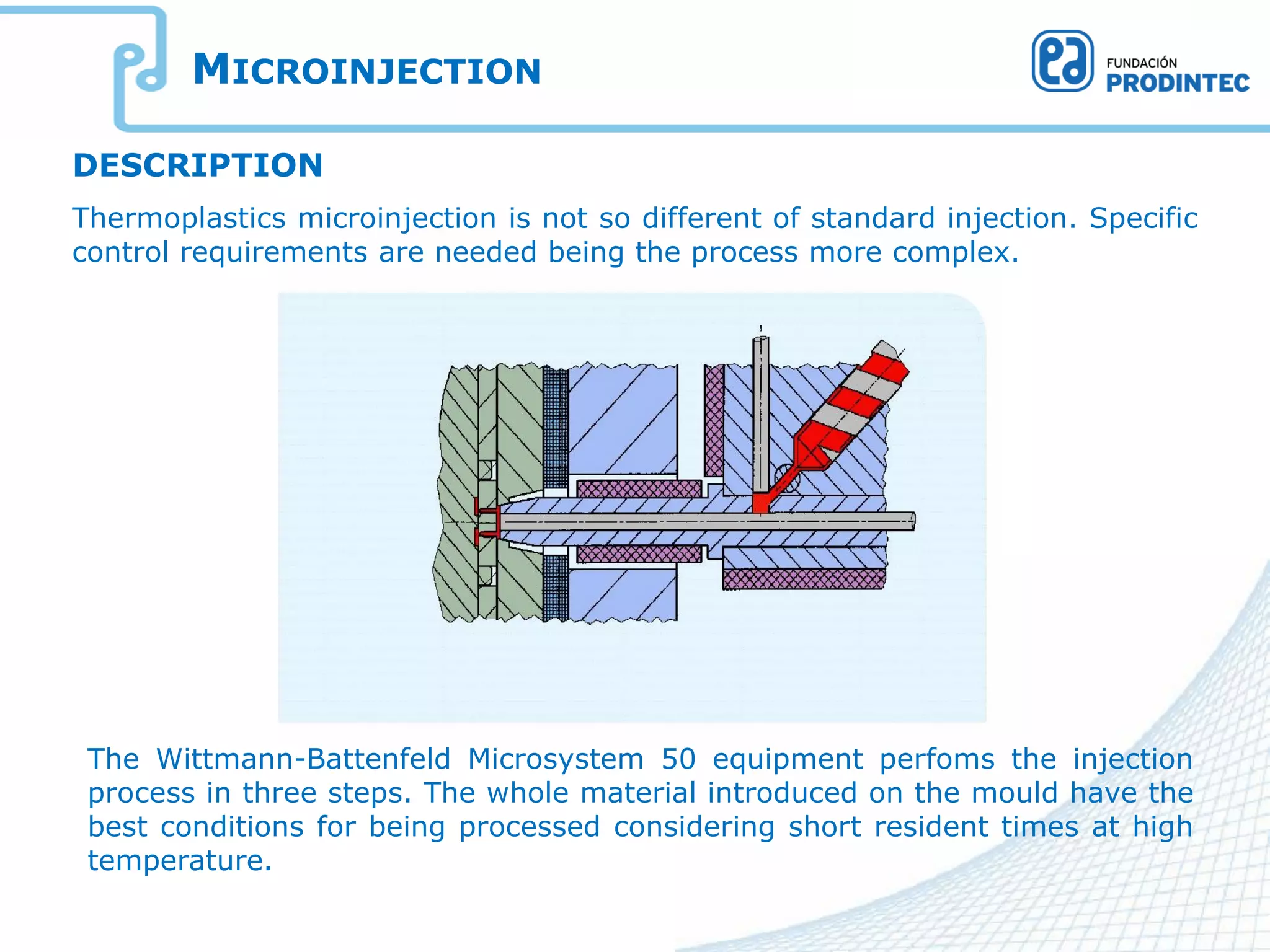 MICROINJECTION

FUNDACIÓN PRODINTEC

DESCRIPTION

Thermoplastics microinjection is not so different of standard injection. Specific control requirements are needed being the process more complex.

The Wittmann-Battenfeld Microsystem 50 equipment perfoms the injection process in three steps. The whole material introduced on the mould have the best conditions for being processed considering short resident times at high temperature.